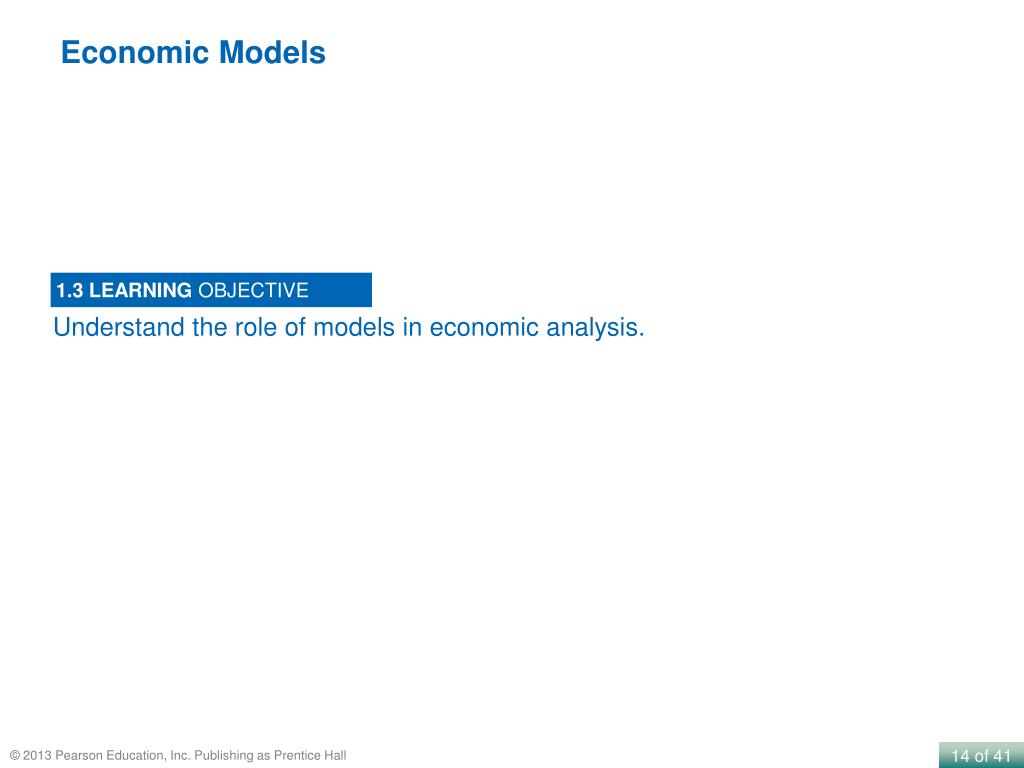 Economic Models

1.3 LEARNING OBJECTIVE

Understand the role of models in economic analysis.

© 2013 Pearson Education, Inc. Publishing as Prentice Hall

14 of 41